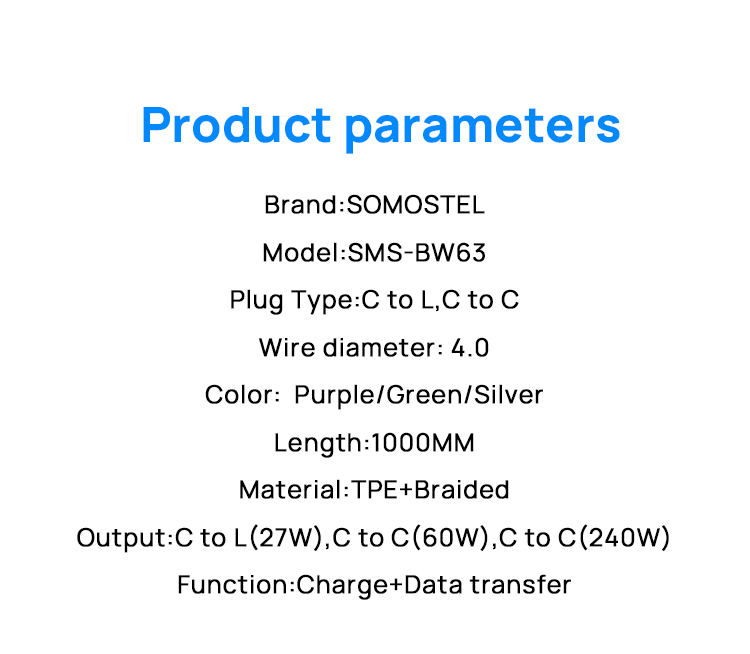 Product parameters

Brand:SOMOSTEL

Model:SMS-BW63

Plug Type:C to L,C to C

Wire diameter: 4.0

Color: Purple/Green/Silver

Length:1000MM

Material:TPE+Braided

Output:C to L(27W),C to C(60W),C to C(240W)

Function:Charge+Data transfer